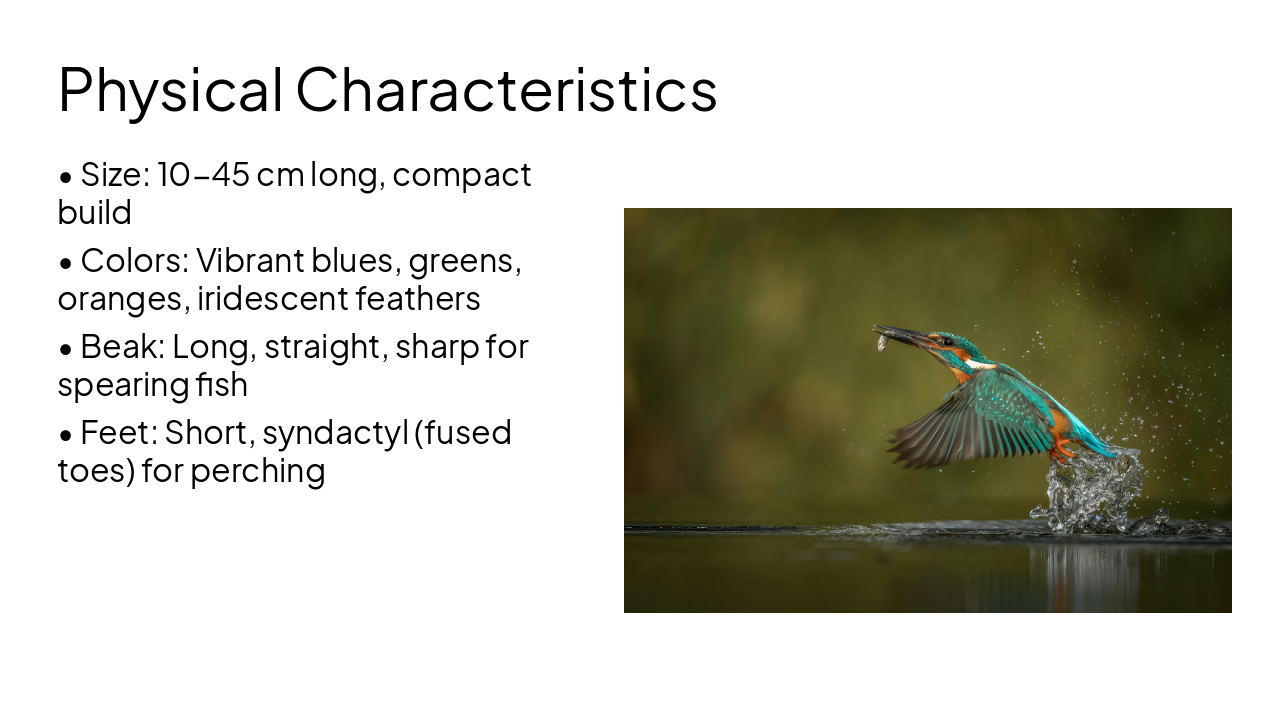 Physical Characteristics

• Size: 10–45 cm long, compact build

• Colors: Vibrant blues, greens, oranges, iridescent feathers

• Beak: Long, straight, sharp for spearing fish

• Feet: Short, syndactyl (fused toes) for perching